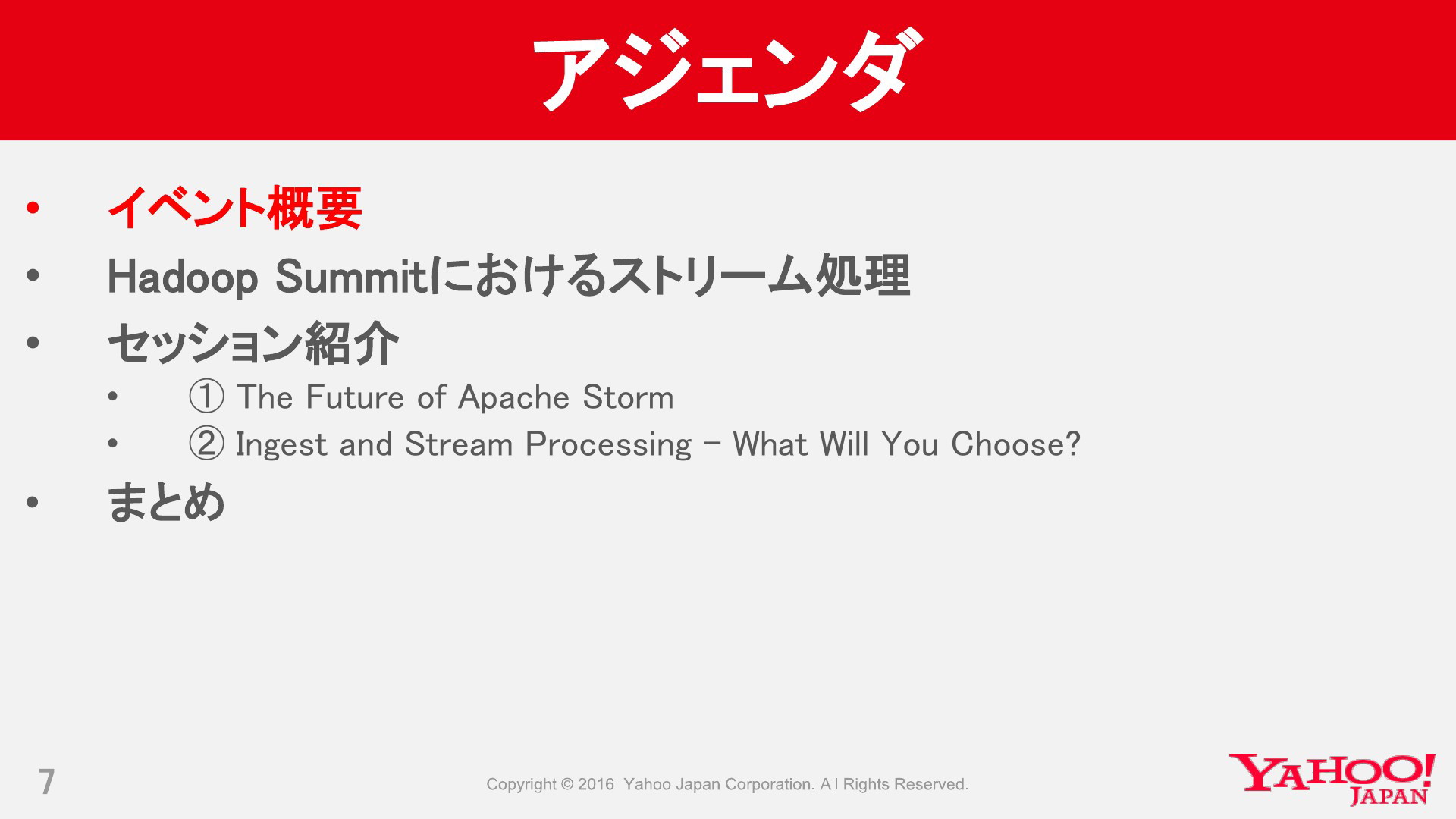 アジェンダ

• イベント概要
• Hadoop Summitにおけるストリーム処理
• セッション紹介
  • ① The Future of Apache Storm
  • ② Ingest and Stream Processing – What Will You Choose?
• まとめ

7

Copyright © 2016 Yahoo Japan Corporation. All Rights Reserved.

YAHOO! JAPAN